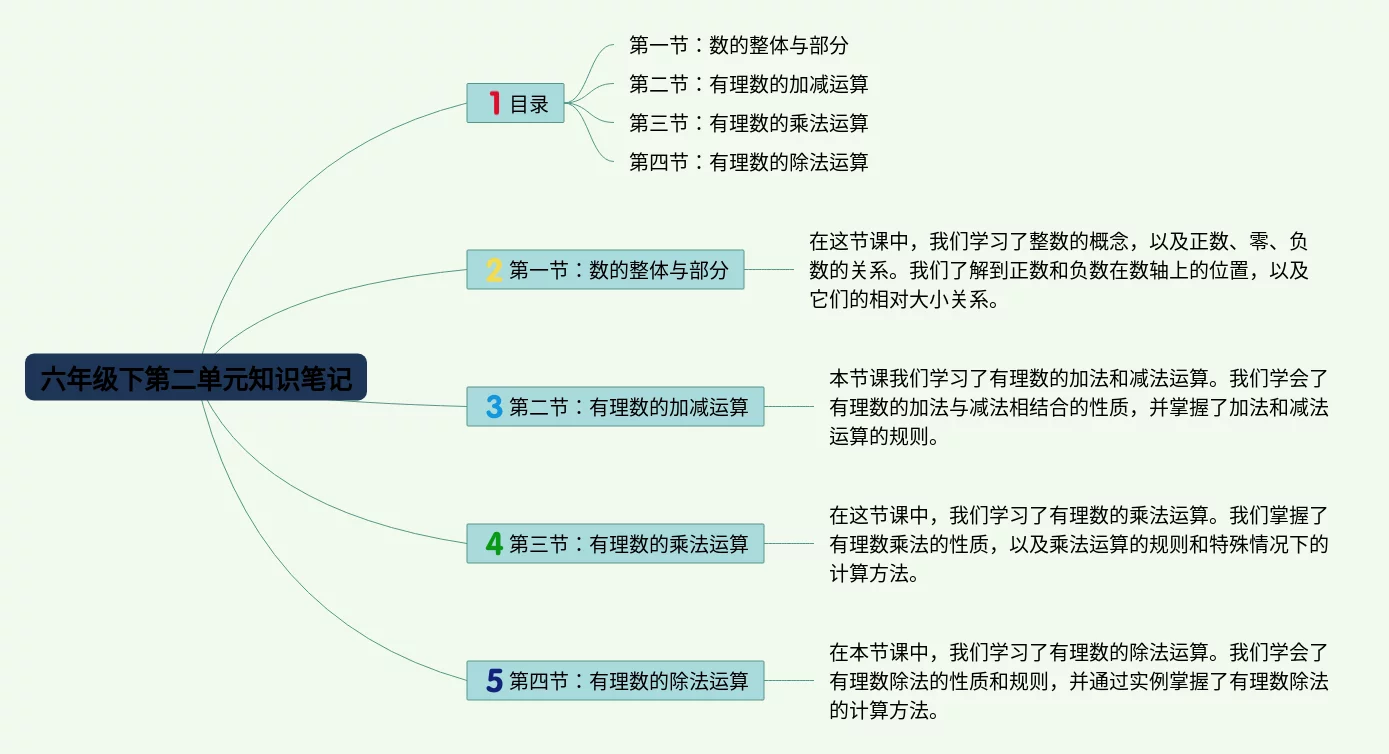 六年级下第二单元知识笔记

1 目录

第一节：数的整体与部分

第二节：有理数的加减运算

第三节：有理数的乘法运算

第四节：有理数的除法运算

2 第一节：数的整体与部分

在这节课中，我们学习了整数的概念，以及正数、零、负数的关系。我们了解到正数和负数在数轴上的位置，以及它们的相对大小关系。

3 第二节：有理数的加减运算

本节课我们学习了有理数的加法和减法运算。我们学会了有理数的加法与减法相结合的性质，并掌握了加法和减法运算的规则。

4 第三节：有理数的乘法运算

在这节课中，我们学习了有理数的乘法运算。我们掌握了有理数乘法的性质，以及乘法运算的规则和特殊情况下的计算方法。

5 第四节：有理数的除法运算

在本节课中，我们学习了有理数的除法运算。我们学会了有理数除法的性质和规则，并通过实例掌握了有理数除法的计算方法。